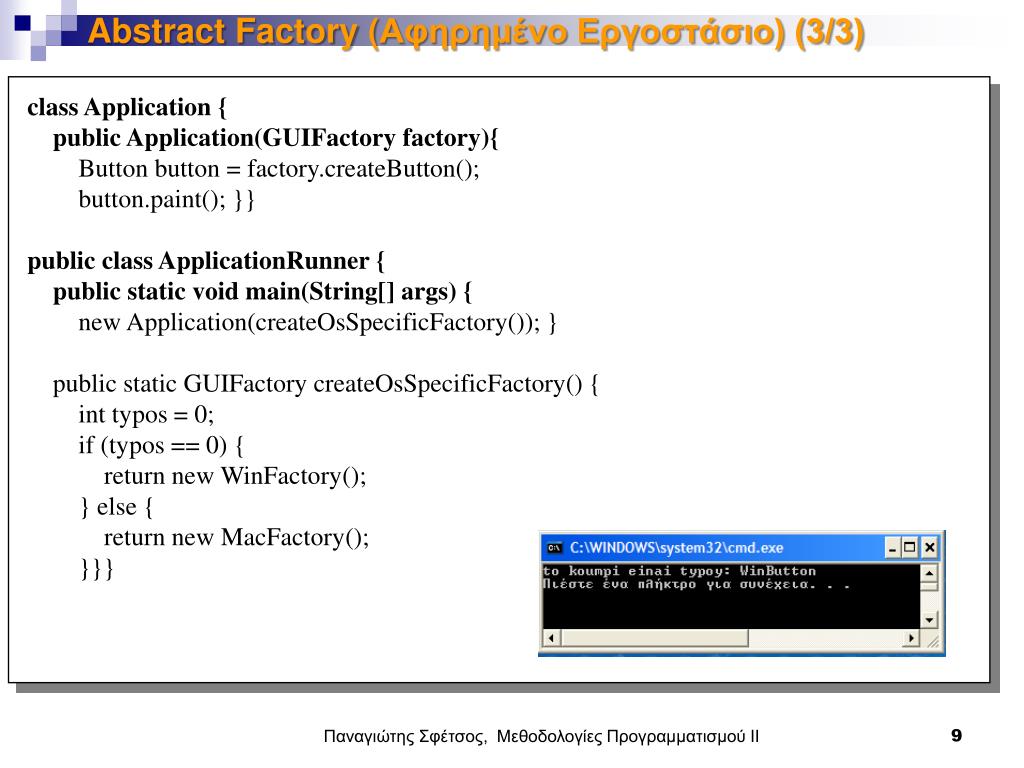 Abstract Factory (Αφηρημένο Εργοστάσιο) (3/3)

class Application {
public Application(GUIFactory factory){
Button button = factory.createButton();
button.paint(); }}

public class ApplicationRunner {
public static void main(String[] args) {
new Application(createOsSpecificFactory()); }

public static GUIFactory createOsSpecificFactory() {
int typos = 0;
if (typos == 0) {
return new WinFactory();
} else {
return new MacFactory();
}}}

C:\WINDOWS\system32\cmd.exe
to koumpi einai typoy: WinButton
Πιέστε ένα πλήκτρο για συνέχεια. . .

Παναγιώτης Σφέτσος, Μεθοδολογίες Προγραμματισμού ΙΙ 9